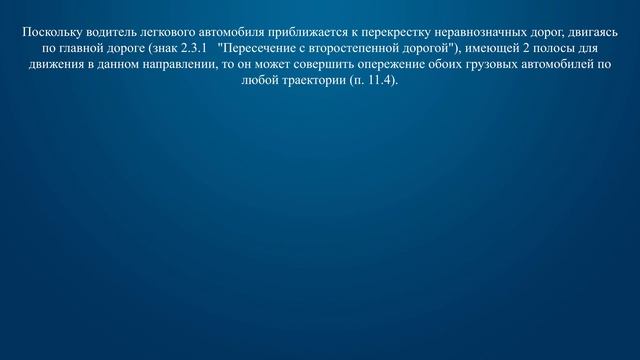 Поскольку водитель легкового автомобиля приближается к перекрестку неравнозначных дорог, двигаясь по главной дороге (знак 2.3.1 "Пересечение с второстепенной дорогой"), имеющей 2 полосы для движения в данном направлении, то он может совершить опережение обоих грузовых автомобилей по любой траектории (п. 11.4).